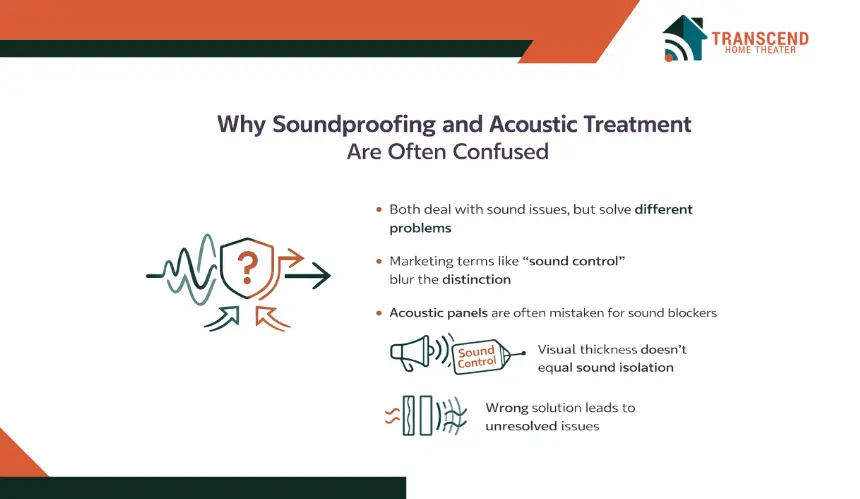 TRANSCEND
HOME THEATER

Why Soundproofing and Acoustic Treatment Are Often Confused

?

• Both deal with sound issues, but solve different problems

• Marketing terms like "sound control" blur the distinction

• Acoustic panels are often mistaken for sound blockers

Sound Control

Visual thickness doesn't equal sound isolation

Wrong solution leads to unresolved issues